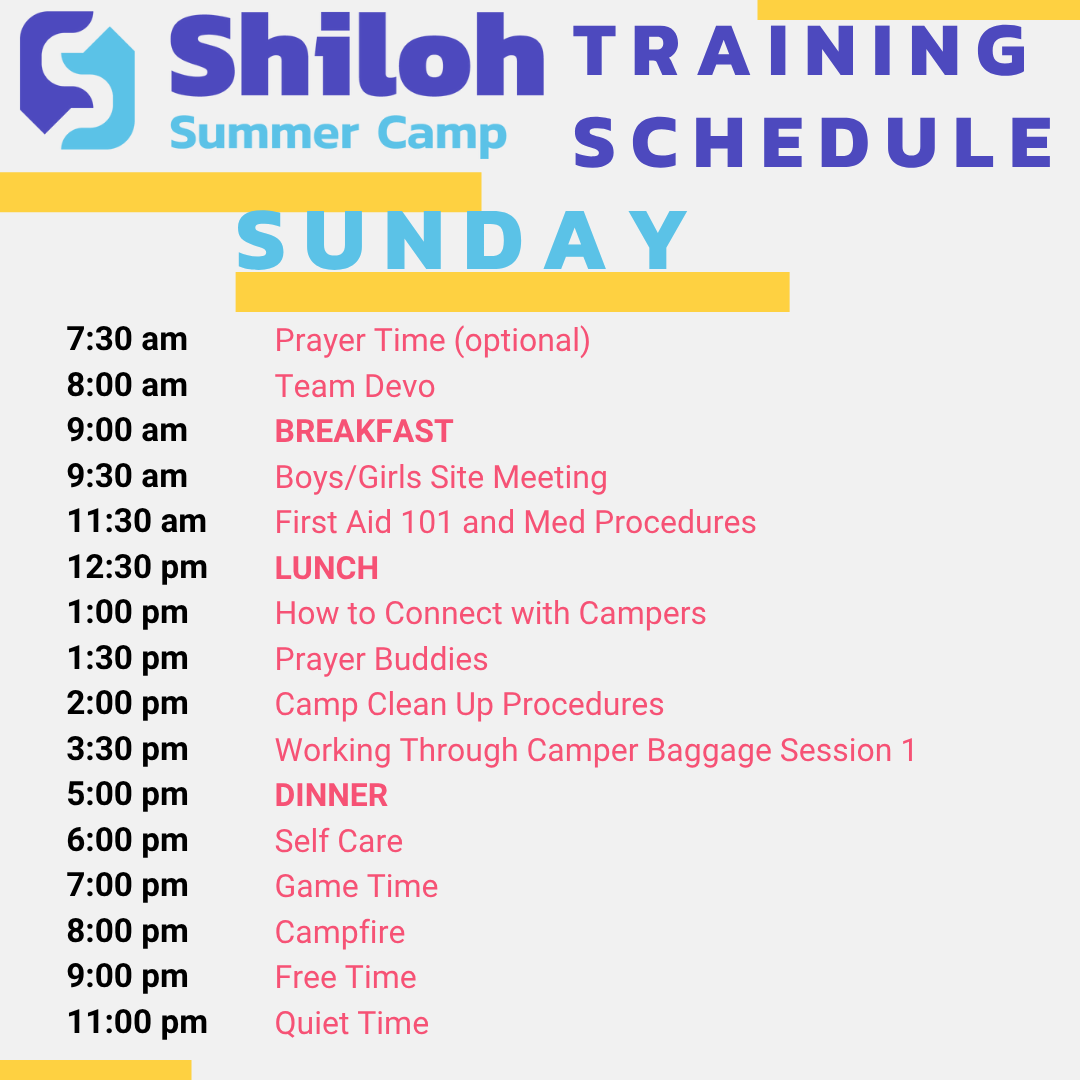 Shiloh
Summer Camp

TRAINING SCHEDULE

SUNDAY

| | |
|---|---|
| 7:30 am | Prayer Time (optional) |
| 8:00 am | Team Devo |
| 9:00 am | BREAKFAST |
| 9:30 am | Boys/Girls Site Meeting |
| 11:30 am | First Aid 101 and Med Procedures |
| 12:30 pm | LUNCH |
| 1:00 pm | How to Connect with Campers |
| 1:30 pm | Prayer Buddies |
| 2:00 pm | Camp Clean Up Procedures |
| 3:30 pm | Working Through Camper Baggage Session 1 |
| 5:00 pm | DINNER |
| 6:00 pm | Self Care |
| 7:00 pm | Game Time |
| 8:00 pm | Campfire |
| 9:00 pm | Free Time |
| 11:00 pm | Quiet Time |